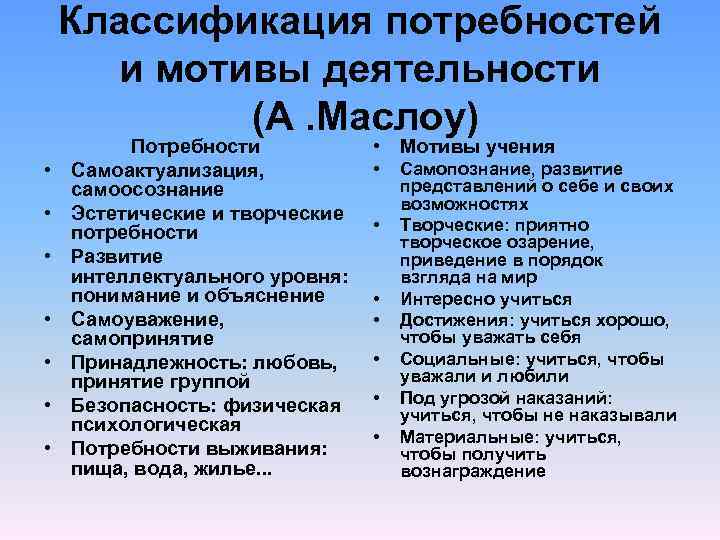 Классификация потребностей и мотивы деятельности (А .Маслоу)

Потребности
• Самоактуализация, самоосознание
• Эстетические и творческие потребности
• Развитие интеллектуального уровня: понимание и объяснение
• Самоуважение, самопринятие
• Принадлежность: любовь, принятие группой
• Безопасность: физическая психологическая
• Потребности выживания: пища, вода, жилье...

• Мотивы учения
• Самопознание, развитие представлений о себе и своих возможностях
• Творческие: приятно творческое озарение, приведение в порядок взгляда на мир
• Интересно учиться
• Достижения: учиться хорошо, чтобы уважать себя
• Социальные: учиться, чтобы уважали и любили
• Под угрозой наказаний: учиться, чтобы не наказывали
• Материальные: учиться, чтобы получить вознаграждение